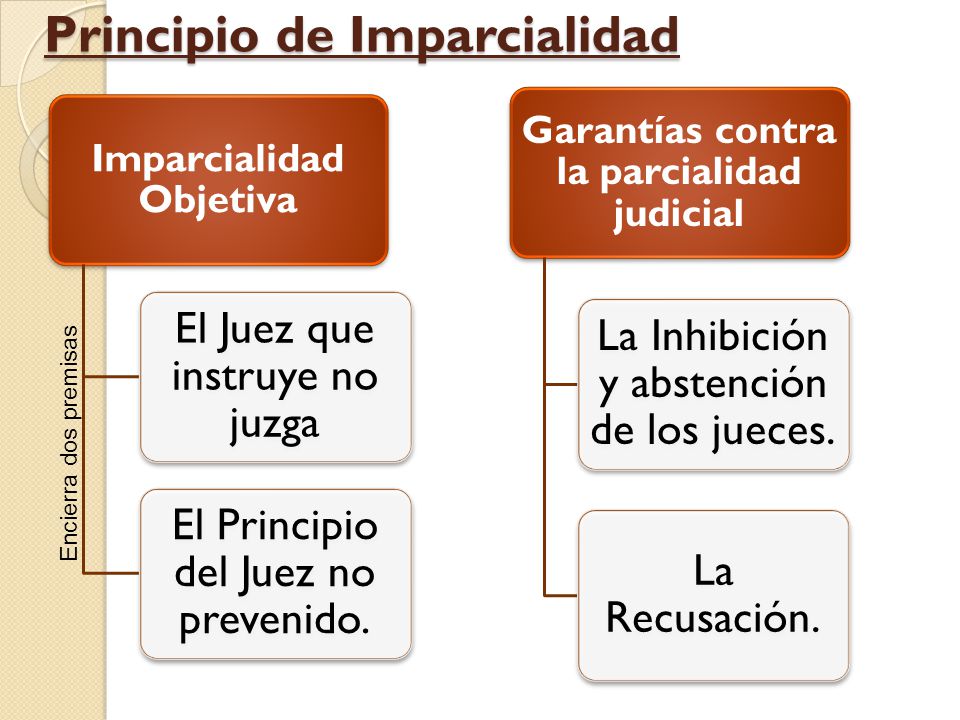 Principio de Imparcialidad

Imparcialidad Objetiva

Encierra dos premisas

El Juez que instruye no juzga

El Principio del Juez no prevenido.

Garantías contra la parcialidad judicial

La Inhibición y abstención de los jueces.

La Recusación.